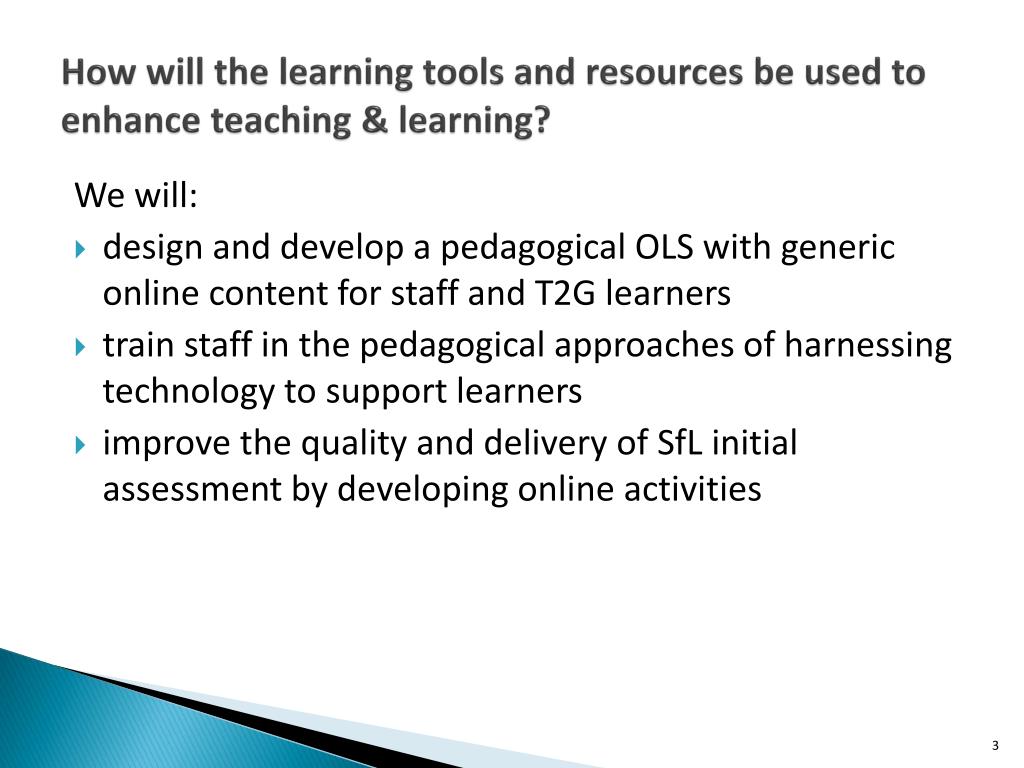 How will the learning tools and resources be used to enhance teaching & learning?

We will:

design and develop a pedagogical OLS with generic online content for staff and T2G learners

train staff in the pedagogical approaches of harnessing technology to support learners

improve the quality and delivery of SfL initial assessment by developing online activities

3